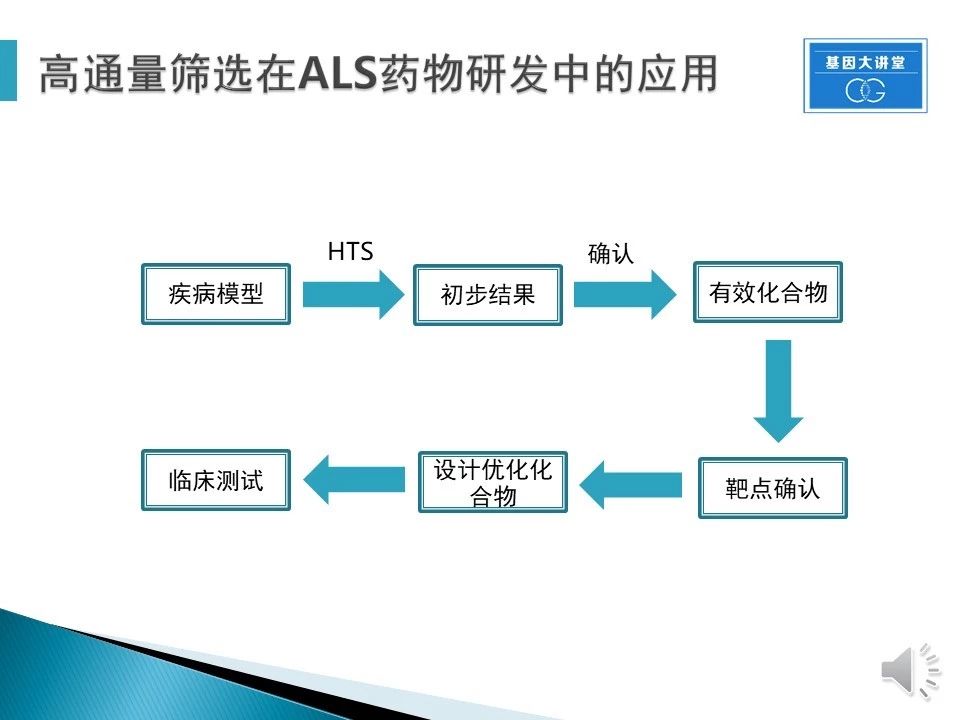 高通量筛选在ALS药物研发中的应用

基因大讲堂

疾病模型

HTS

初步结果

确认

有效化合物

靶点确认

设计优化化合物

临床测试